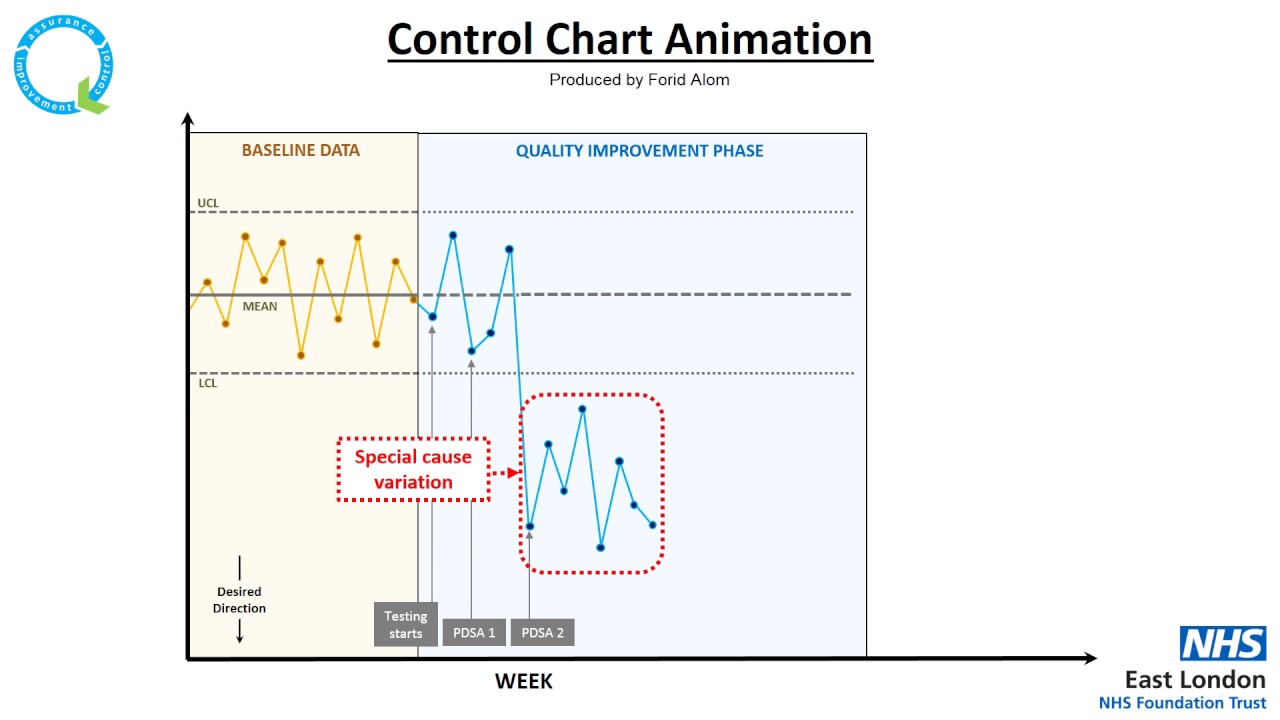 assurance
improvement
control

Control Chart Animation

Produced by Forid Alom

BASELINE DATA

QUALITY IMPROVEMENT PHASE

UCL

MEAN

LCL

Special cause variation

Desired Direction

Testing starts

PDSA 1

PDSA 2

WEEK

NHS
East London
NHS Foundation Trust